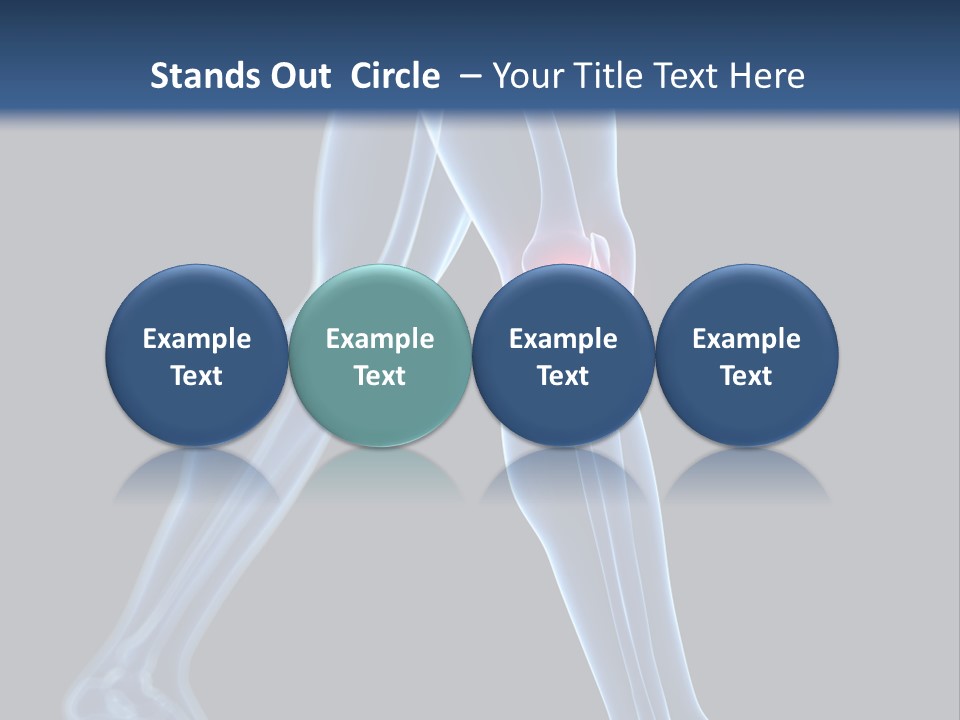 Stands Out Circle – Your Title Text Here

Example Text

Example Text

Example Text

Example Text